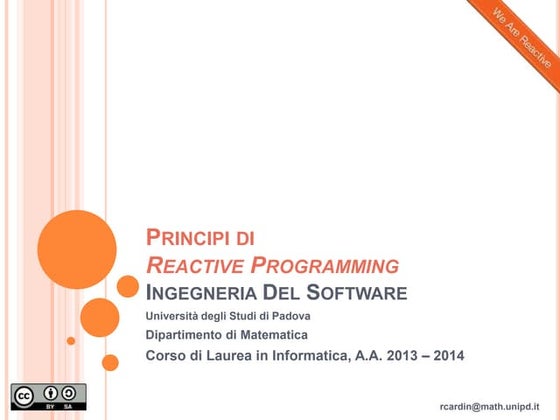 We Are Reactive

PRINCIPI DI
REACTIVE PROGRAMMING
INGEGNERIA DEL SOFTWARE

Università degli Studi di Padova

Dipartimento di Matematica

Corso di Laurea in Informatica, A.A. 2013 – 2014

cc BY SA

rcardin@math.unipd.it